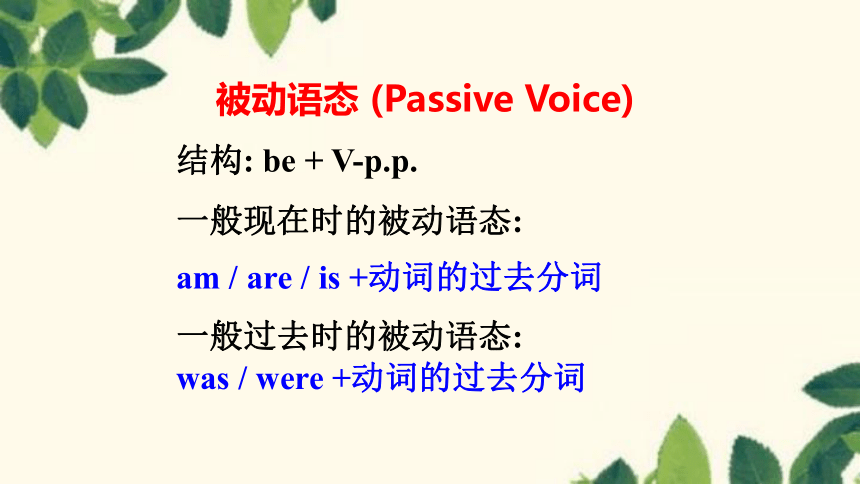 被动语态 (Passive Voice)

结构: be + V-p.p.

一般现在时的被动语态:

am / are / is +动词的过去分词

一般过去时的被动语态:
was / were +动词的过去分词